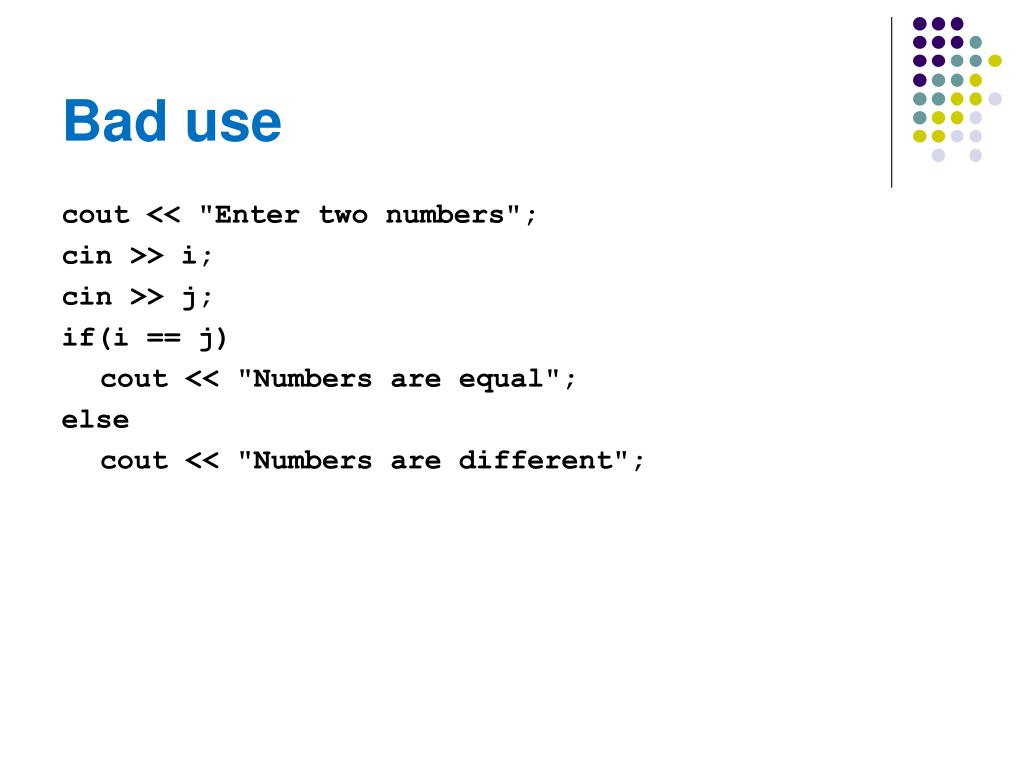 Bad use

cout << "Enter two numbers";
cin >> i;
cin >> j;
if(i == j)
  cout << "Numbers are equal";
else
  cout << "Numbers are different";